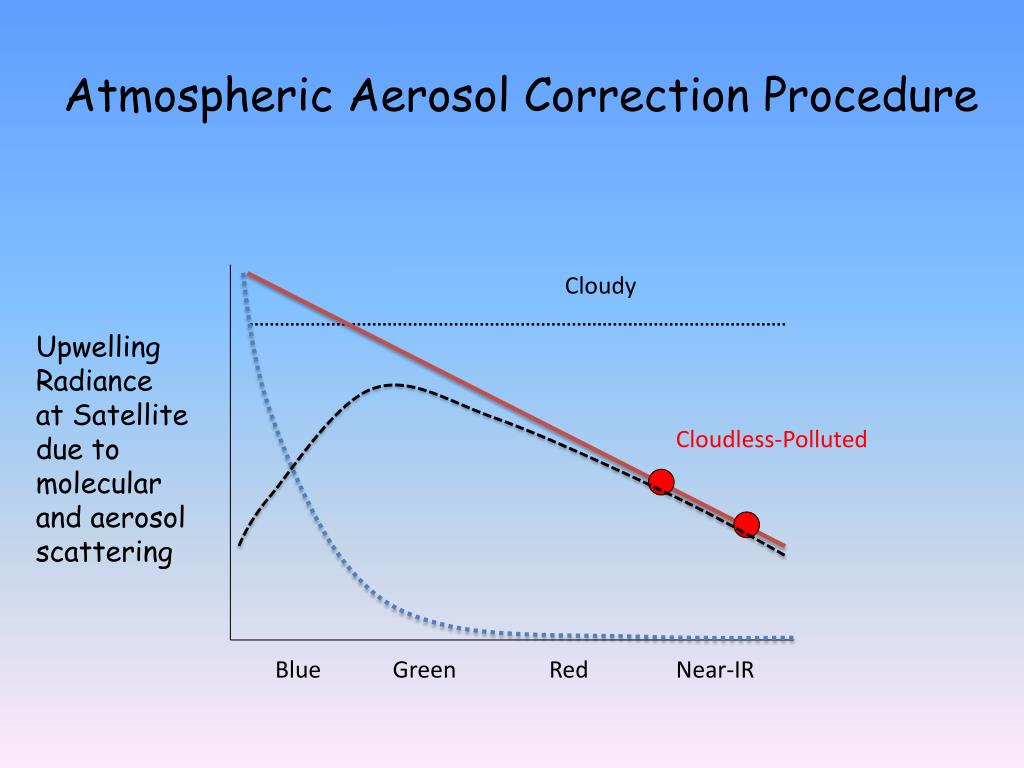 Atmospheric Aerosol Correction Procedure

Upwelling Radiance at Satellite due to molecular and aerosol scattering

Cloudy

Cloudless-Polluted

Blue

Green

Red

Near-IR